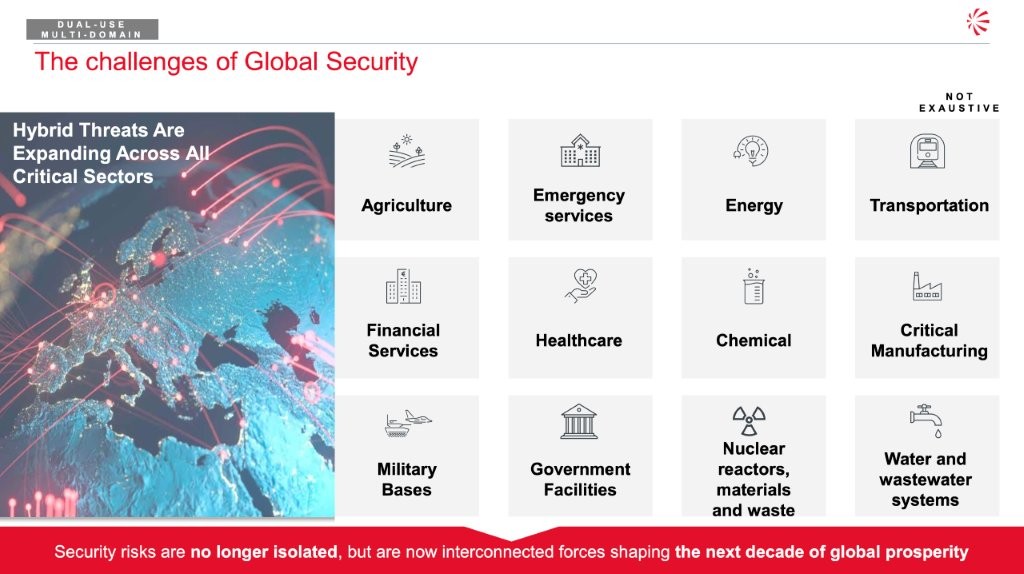 DUAL-USE
MULTI-DOMAIN

The challenges of Global Security

NOT
EXAUSTIVE

Hybrid Threats Are Expanding Across All Critical Sectors

Agriculture

Emergency services

Energy

Transportation

Financial Services

Healthcare

Chemical

Critical Manufacturing

Military Bases

Government Facilities

Nuclear reactors, materials and waste

Water and wastewater systems

Security risks are no longer isolated, but are now interconnected forces shaping the next decade of global prosperity